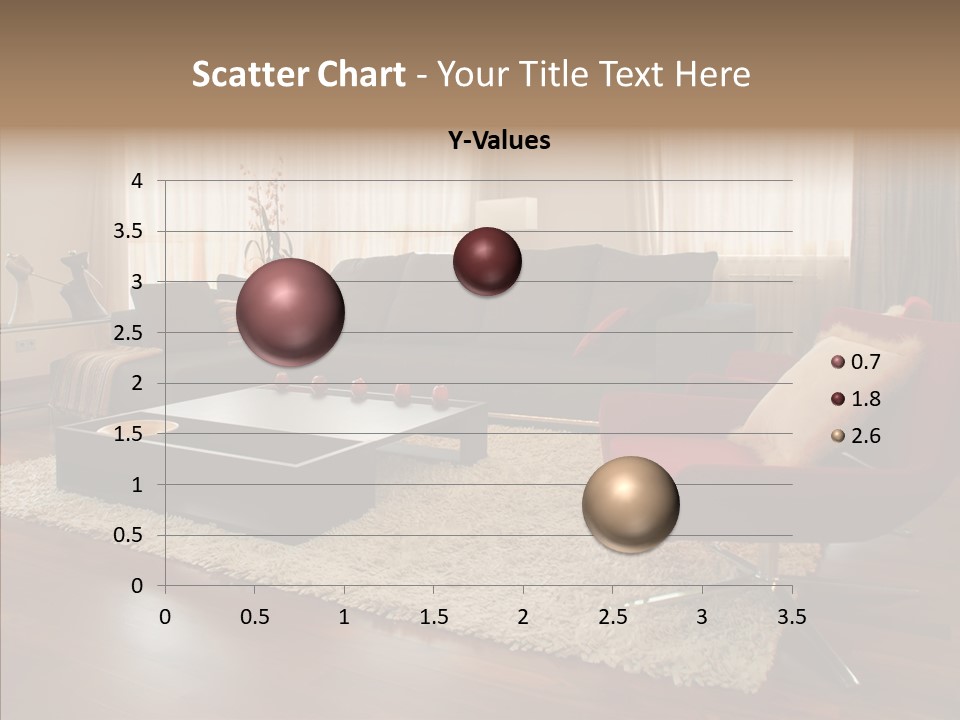 Scatter Chart - Your Title Text Here

Y-Values

4
3.5
3
2.5
2
1.5
1
0.5
0

0 0.5 1 1.5 2 2.5 3 3.5

0.7
1.8
2.6